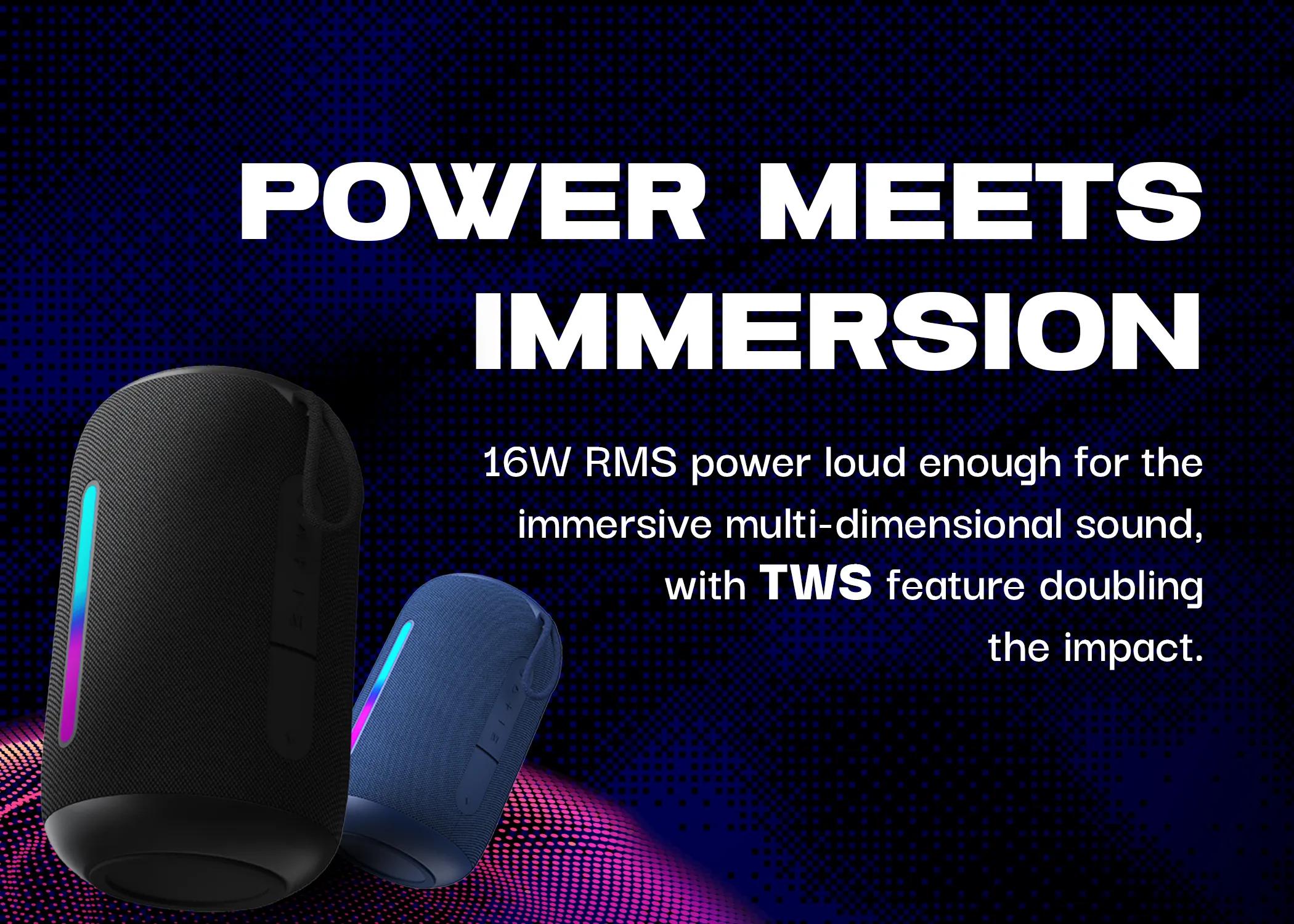 POWER MEETS IMMERSION

16W RMS power loud enough for the immersive multi-dimensional sound, with TWS feature doubling the impact.